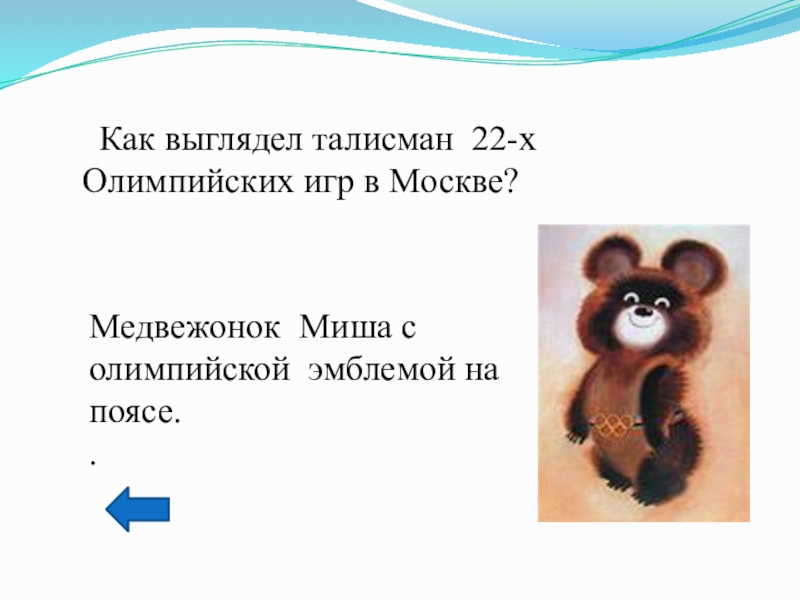 Как выглядел талисман 22-х Олимпийских игр в Москве?

Медвежонок Миша с олимпийской эмблемой на поясе.
.